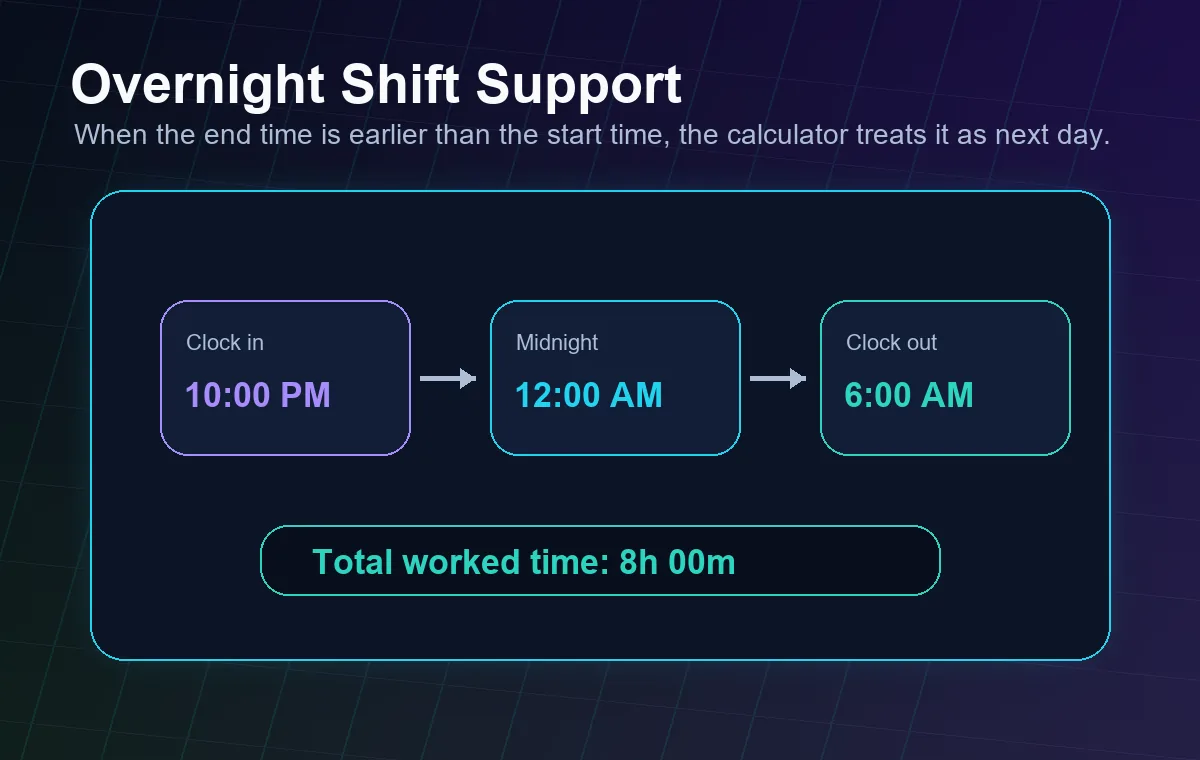 Overnight Shift Support

When the end time is earlier than the start time, the calculator treats it as next day.

Clock in
10:00 PM

Midnight
12:00 AM

Clock out
6:00 AM

Total worked time: 8h 00m